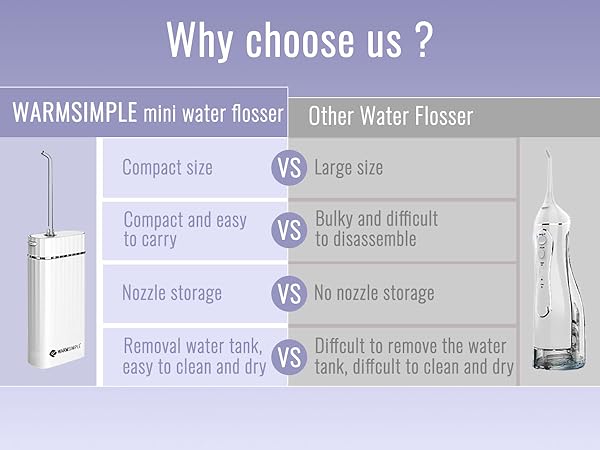 Why choose us ?

| WARMSIMPLE mini water flosser | | Other Water Flosser |
|---|---|---|
| Compact size | VS | Large size |
| Compact and easy to carry | VS | Bulky and difficult to disassemble |
| Nozzle storage | VS | No nozzle storage |
| Removal water tank, easy to clean and dry | VS | Diffcult to remove the water tank, diffcult to clean and dry |

WARMSIMPLE